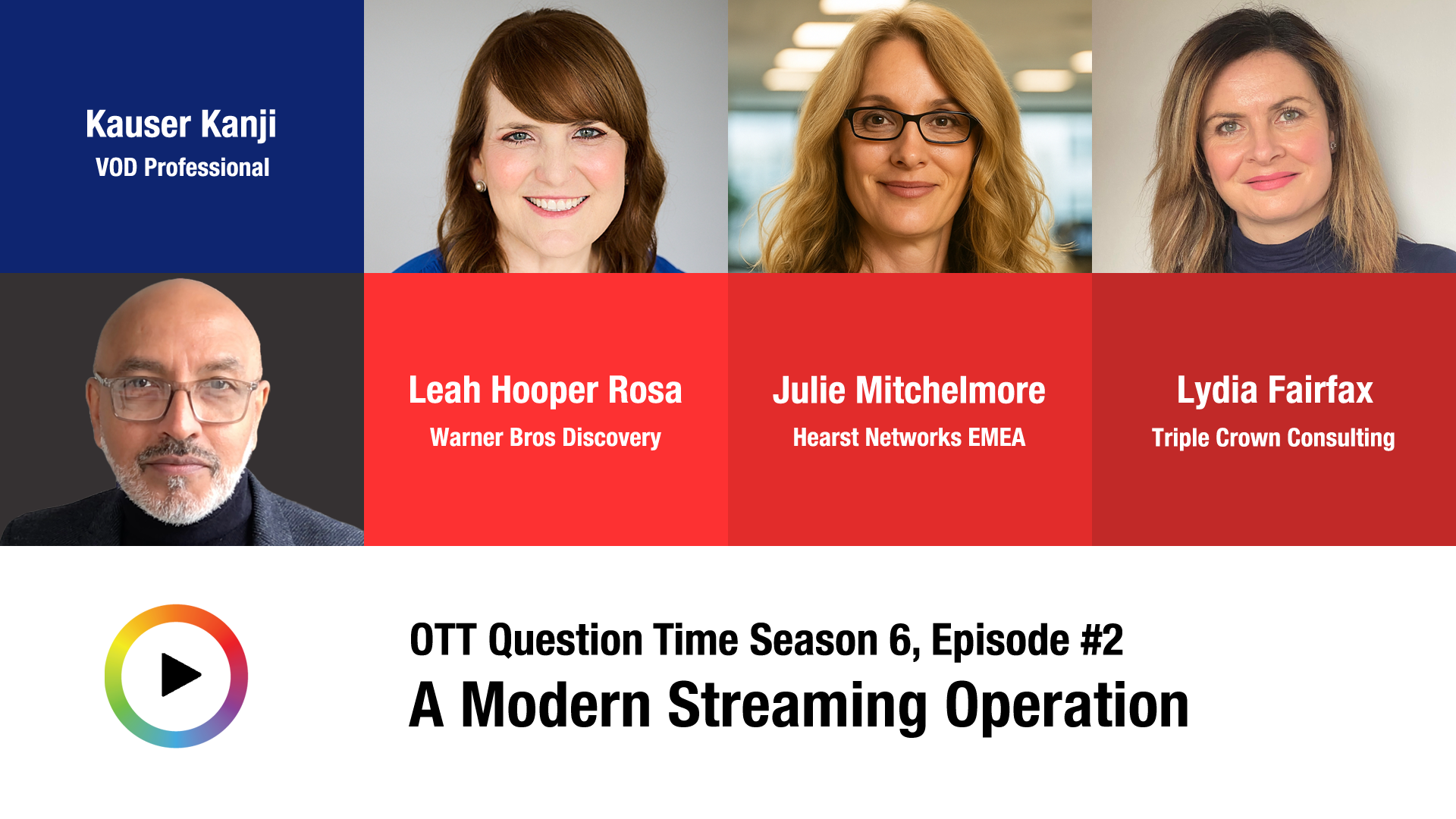 Kauser Kanji
VOD Professional

Leah Hooper Rosa
Warner Bros Discovery

Julie Mitchelmore
Hearst Networks EMEA

Lydia Fairfax
Triple Crown Consulting

OTT Question Time Season 6, Episode #2
A Modern Streaming Operation